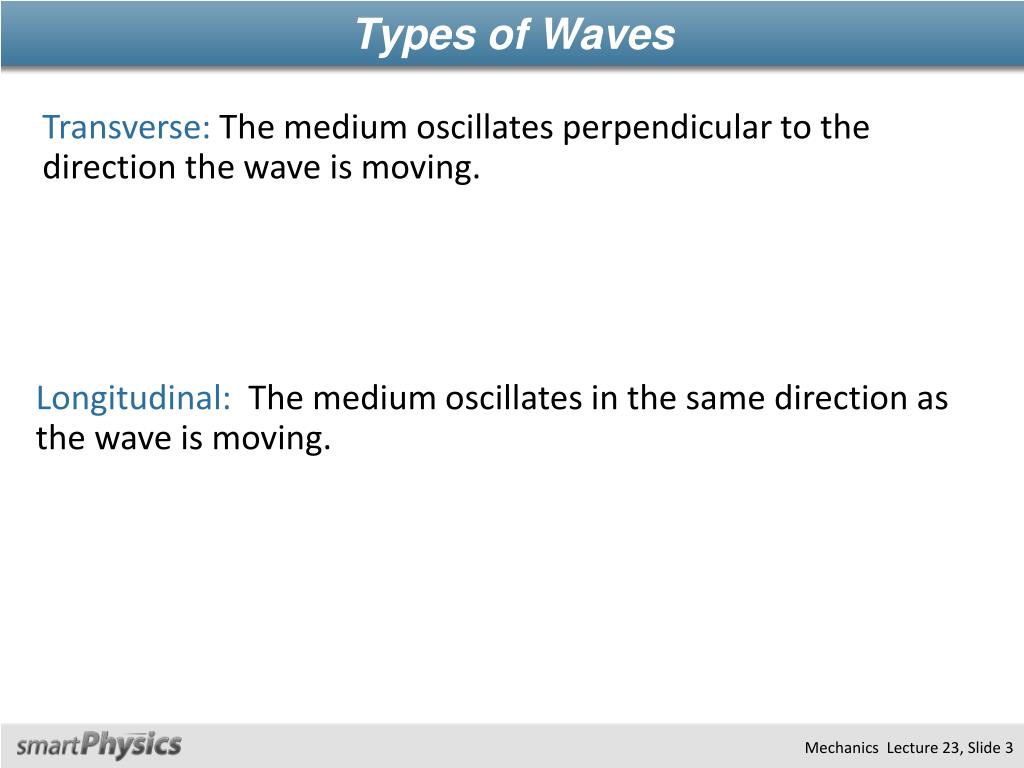 Types of Waves

Transverse: The medium oscillates perpendicular to the direction the wave is moving.

Longitudinal: The medium oscillates in the same direction as the wave is moving.

smartPhysics

Mechanics Lecture 23, Slide 3